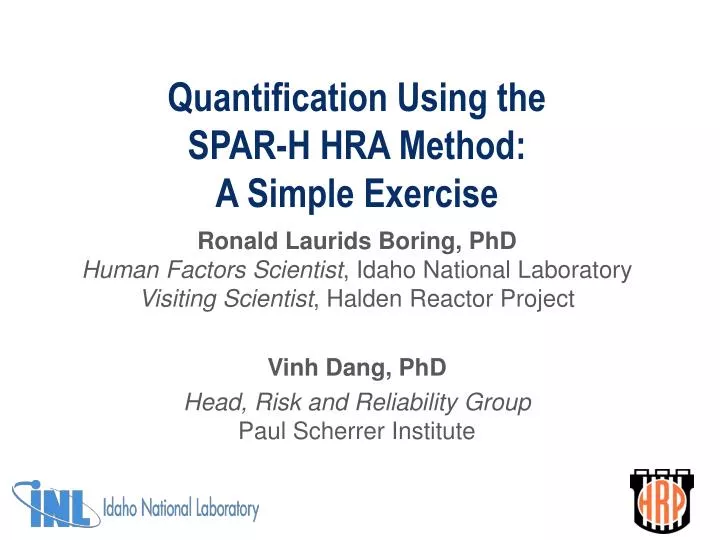 Quantification Using the SPAR-H HRA Method: A Simple Exercise

Ronald Laurids Boring, PhD
Human Factors Scientist, Idaho National Laboratory
Visiting Scientist, Halden Reactor Project

Vinh Dang, PhD
Head, Risk and Reliability Group
Paul Scherrer Institute

INL Idaho National Laboratory

HRP